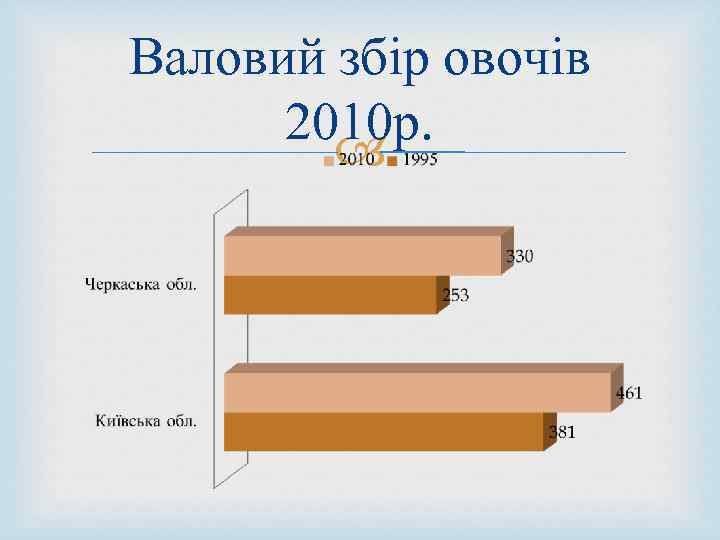 Валовий збір овочів 2010р.

2010 1995

Черкаська обл.

330

253

Київська обл.

461

381